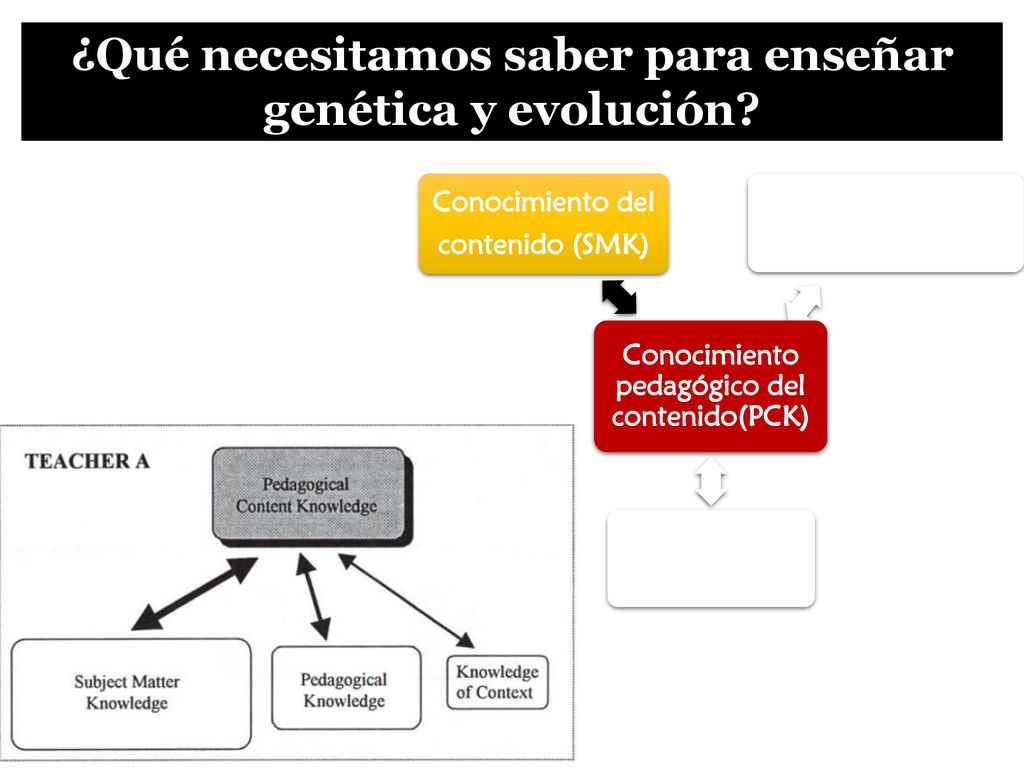 ¿Qué necesitamos saber para enseñar genética y evolución?

Conocimiento del contenido (SMK)

Conocimiento pedagógico del contenido(PCK)

TEACHER A

Pedagogical Content Knowledge

Subject Matter Knowledge

Pedagogical Knowledge

Knowledge of Context